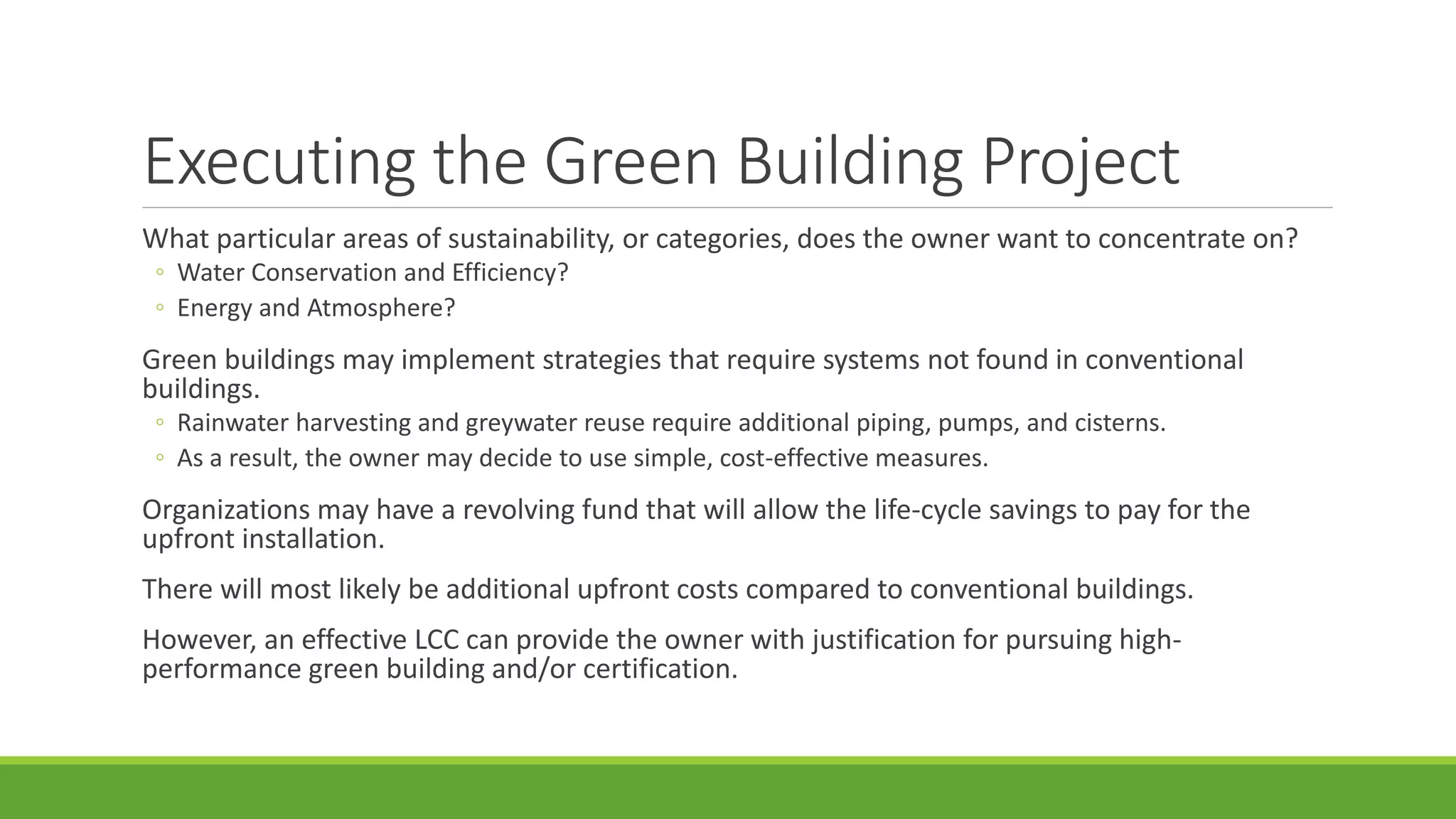 Executing the Green Building Project

What particular areas of sustainability, or categories, does the owner want to concentrate on?
◦ Water Conservation and Efficiency?
◦ Energy and Atmosphere?

Green buildings may implement strategies that require systems not found in conventional buildings.
◦ Rainwater harvesting and greywater reuse require additional piping, pumps, and cisterns.
◦ As a result, the owner may decide to use simple, cost-effective measures.

Organizations may have a revolving fund that will allow the life-cycle savings to pay for the upfront installation.

There will most likely be additional upfront costs compared to conventional buildings.

However, an effective LCC can provide the owner with justification for pursuing high-performance green building and/or certification.